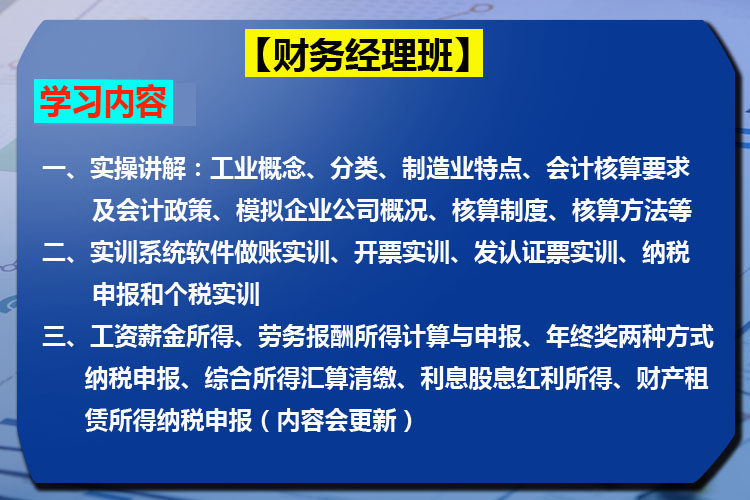 【财务经理班】

学习内容

一、实操讲解：工业概念、分类、制造业特点、会计核算要求及会计政策、模拟企业公司概况、核算制度、核算方法等

二、实训系统软件做账实训、开票实训、发认证票实训、纳税申报和个税实训

三、工资薪金所得、劳务报酬所得计算与申报、年终奖两种方式纳税申报、综合所得汇算清缴、利息股息红利所得、财产租赁所得纳税申报（内容会更新）